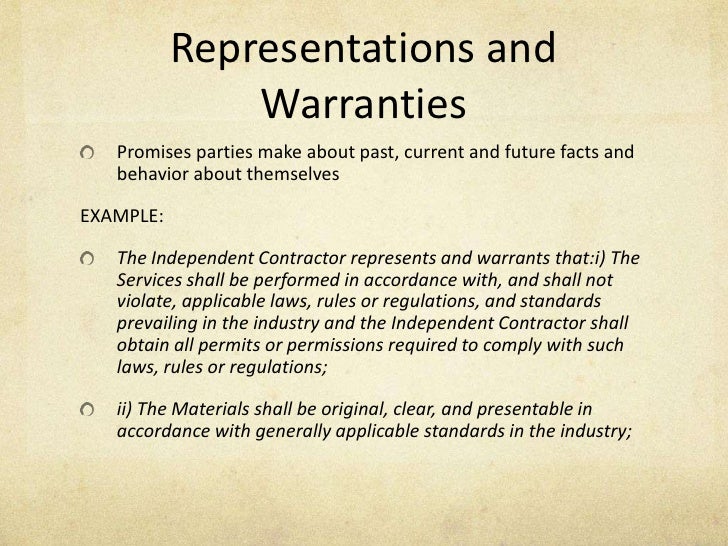 Representations and Warranties

Promises parties make about past, current and future facts and behavior about themselves

EXAMPLE:

The Independent Contractor represents and warrants that:i) The Services shall be performed in accordance with, and shall not violate, applicable laws, rules or regulations, and standards prevailing in the industry and the Independent Contractor shall obtain all permits or permissions required to comply with such laws, rules or regulations;

ii) The Materials shall be original, clear, and presentable in accordance with generally applicable standards in the industry;